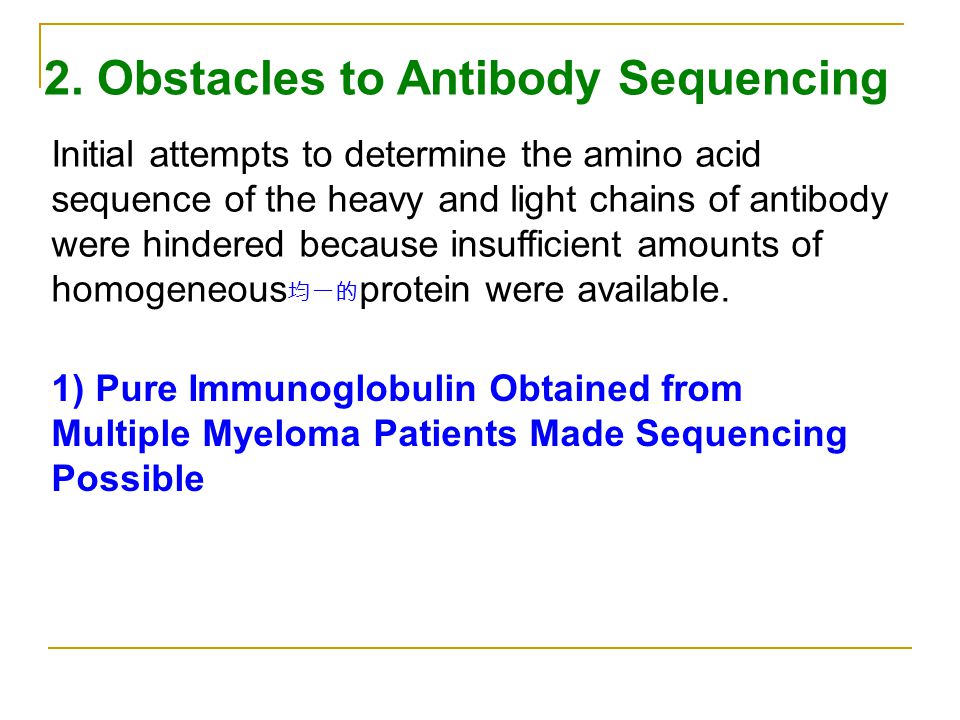 2. Obstacles to Antibody Sequencing

Initial attempts to determine the amino acid sequence of the heavy and light chains of antibody were hindered because insufficient amounts of homogeneous均一的protein were available.

1) Pure Immunoglobulin Obtained from Multiple Myeloma Patients Made Sequencing Possible